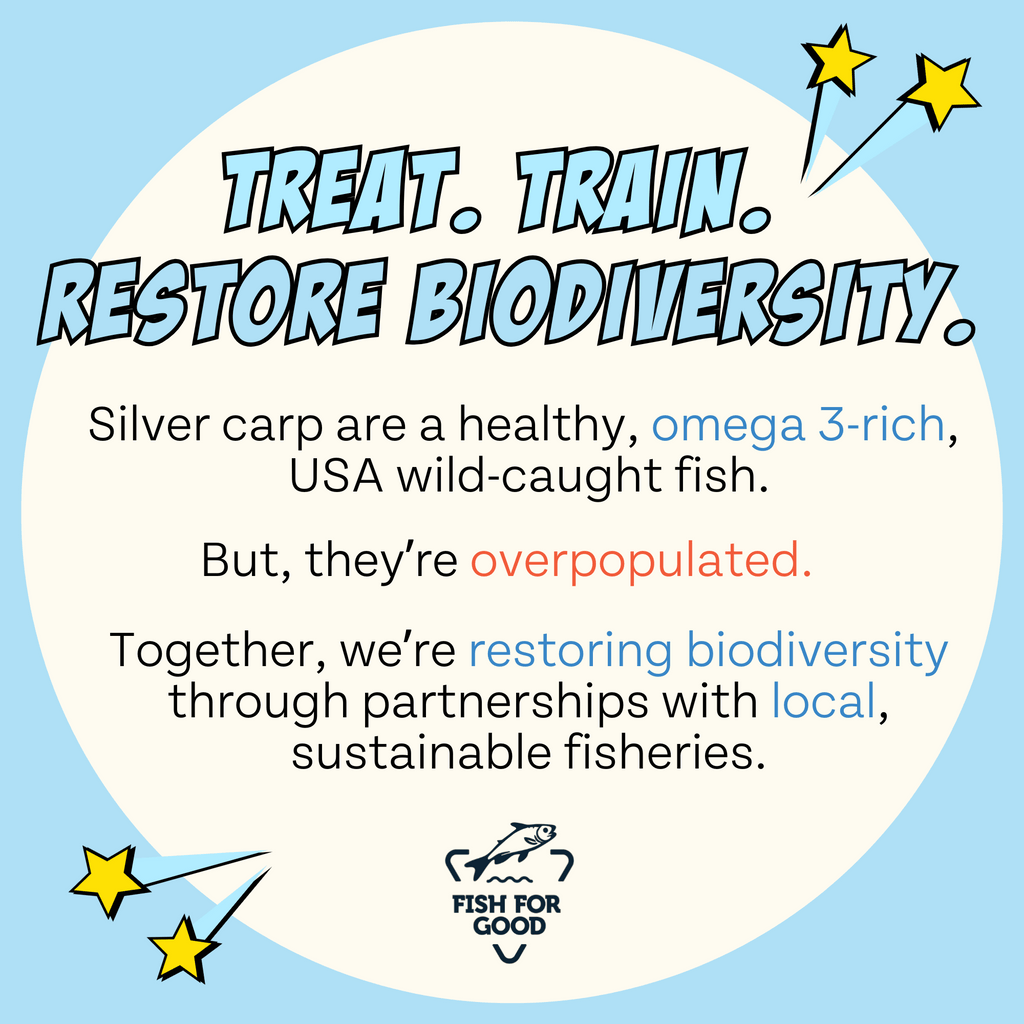 TREAT. TRAIN.
RESTORE BIODIVERSITY.

Silver carp are a healthy, omega 3-rich, USA wild-caught fish.

But, they're overpopulated.

Together, we're restoring biodiversity through partnerships with local, sustainable fisheries.

FISH FOR GOOD